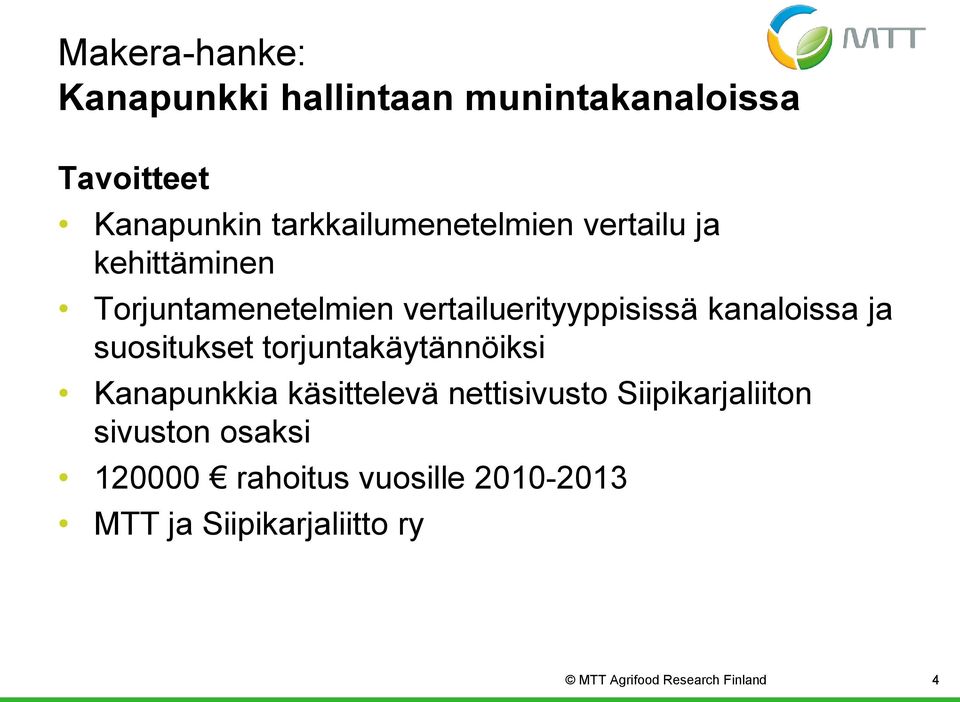 MTT

Makera-hanke:
Kanapunkki hallintaan munintakanaloissa

Tavoitteet

• Kanapunkin tarkkailumenetelmien vertailu ja kehittäminen
• Torjuntamenetelmien vertailuerityyppisissä kanaloissa ja suositukset torjuntakäytännöiksi
• Kanapunkkia käsittelevä nettisivusto Siipikarjaliiton sivuston osaksi
• 120000 € rahoitus vuosille 2010-2013
• MTT ja Siipikarjaliitto ry

© MTT Agrifood Research Finland

4